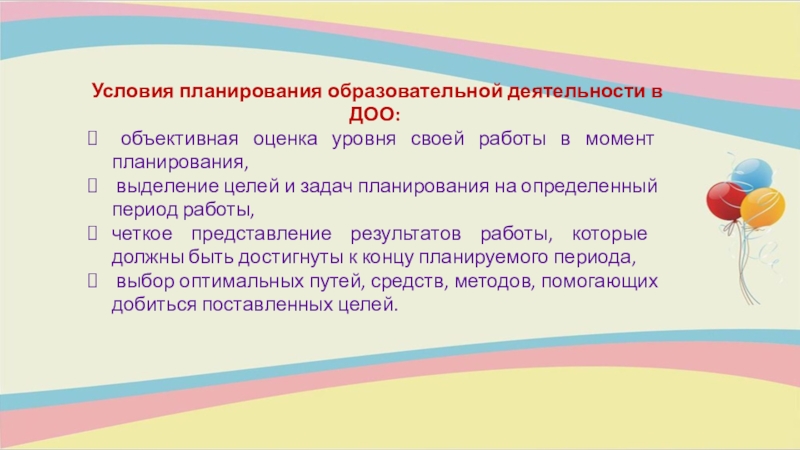 Условия планирования образовательной деятельности в ДОО:

 объективная оценка уровня своей работы в момент планирования,

 выделение целей и задач планирования на определенный период работы,

четкое представление результатов работы, которые должны быть достигнуты к концу планируемого периода,

 выбор оптимальных путей, средств, методов, помогающих добиться поставленных целей.